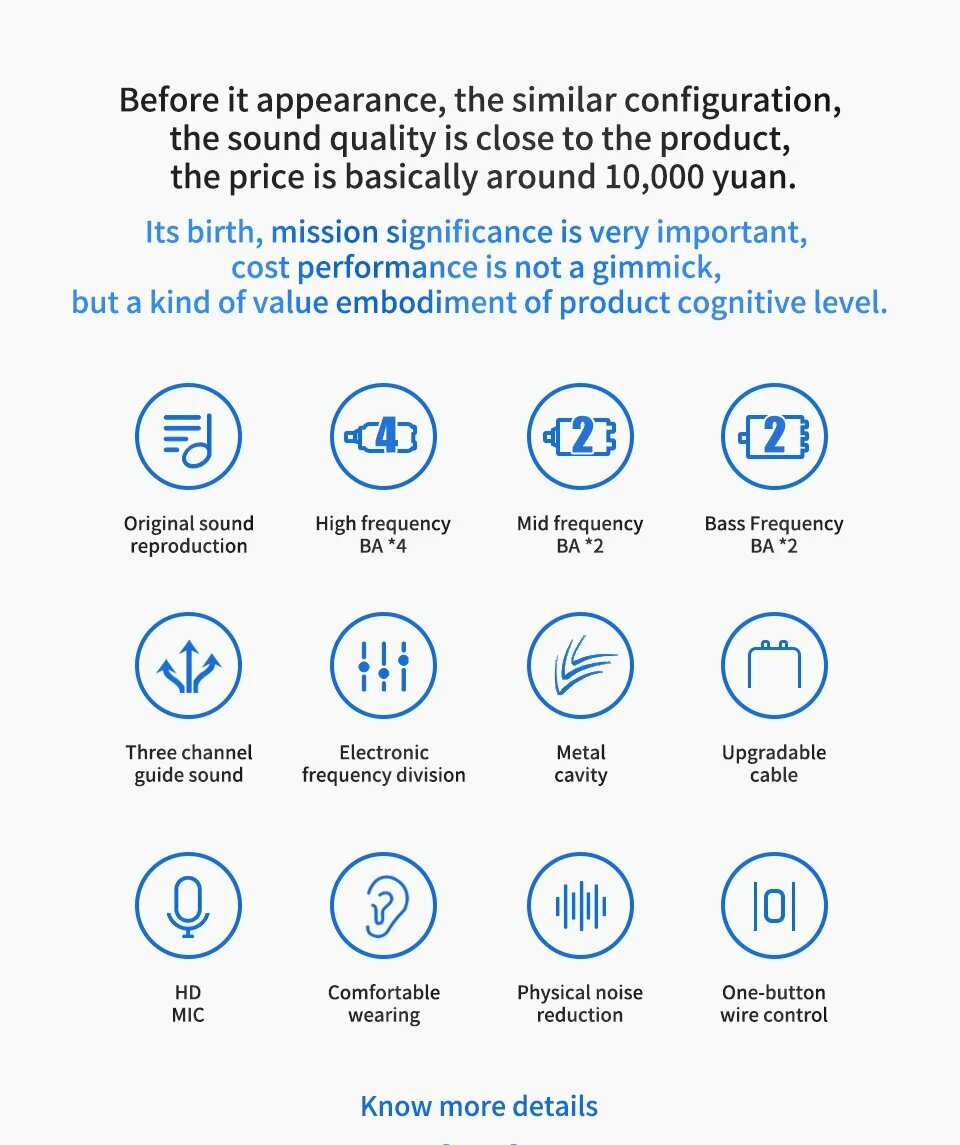 Before it appearance, the similar configuration, the sound quality is close to the product, the price is basically around 10,000 yuan.

Its birth, mission significance is very important, cost performance is not a gimmick, but a kind of value embodiment of product cognitive level.

4

2

2

Original sound reproduction

High frequency BA *4

Mid frequency BA *2

Bass Frequency BA *2

Three channel guide sound

Electronic frequency division

Metal cavity

Upgradable cable

HD MIC

Comfortable wearing

Physical noise reduction

One-button wire control

Know more details